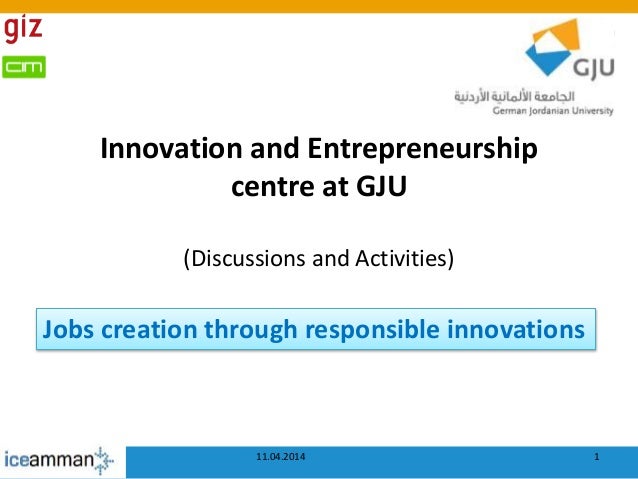 giz
cim

GJU
الجامعة الألمانية الأردنية
German Jordanian University

Innovation and Entrepreneurship centre at GJU

(Discussions and Activities)

Jobs creation through responsible innovations

iceamman

11.04.2014

1